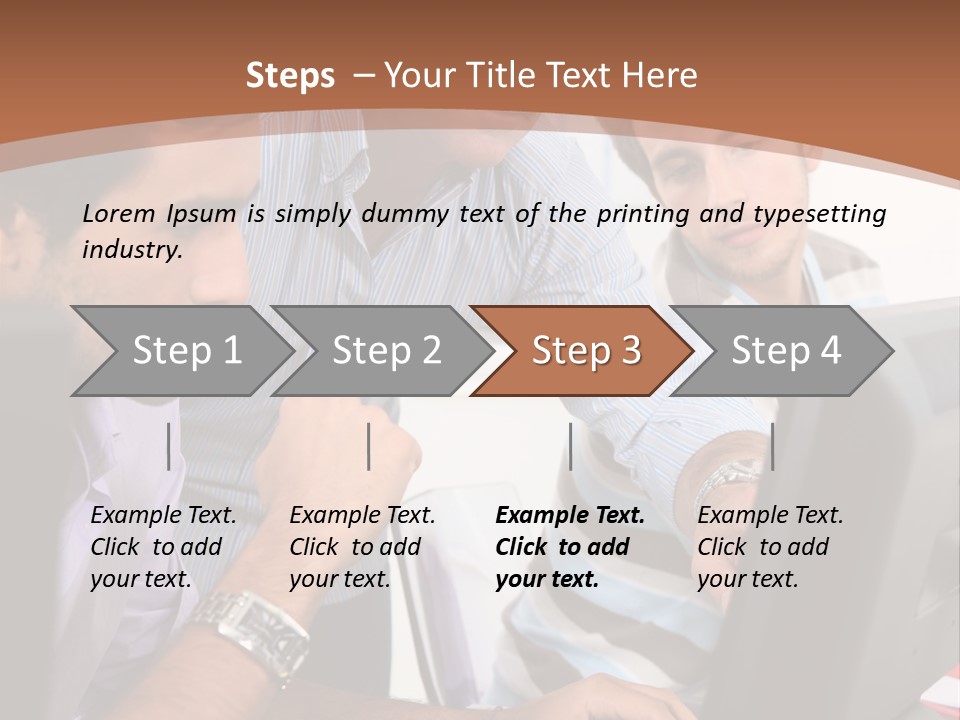 Steps – Your Title Text Here

Lorem Ipsum is simply dummy text of the printing and typesetting industry.

Step 1

Step 2

Step 3

Step 4

Example Text. Click to add your text.

Example Text. Click to add your text.

Example Text. Click to add your text.

Example Text. Click to add your text.